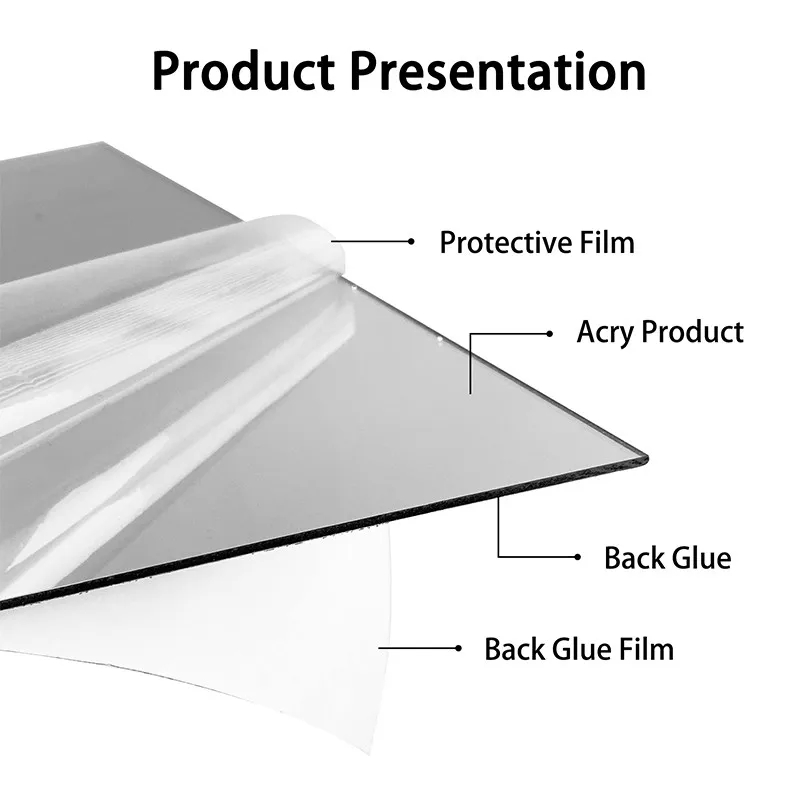 Product Presentation

Protective Film

Acry Product

Back Glue

Back Glue Film